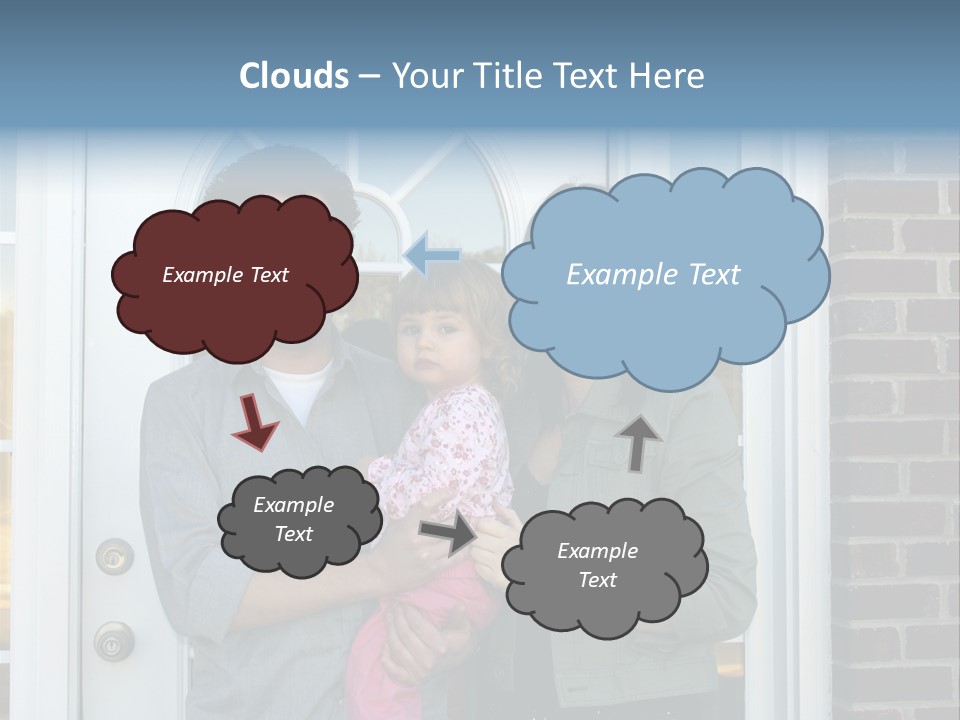 Clouds – Your Title Text Here

Example Text

Example Text

Example Text

Example Text